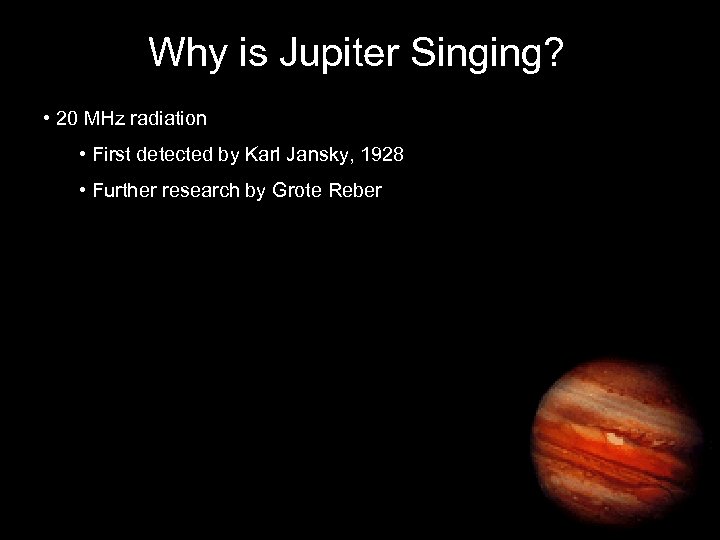 Why is Jupiter Singing?

• 20 MHz radiation

• First detected by Karl Jansky, 1928

• Further research by Grote Reber